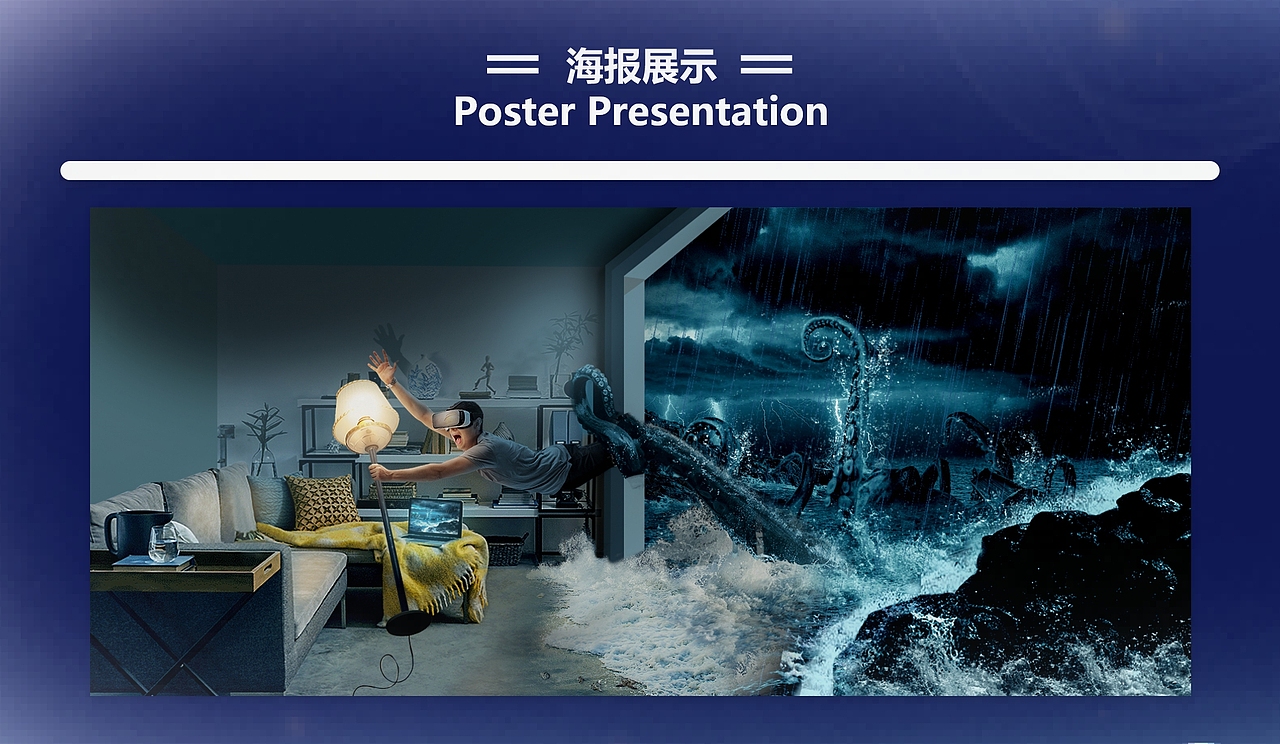 海报展示
Poster Presentation